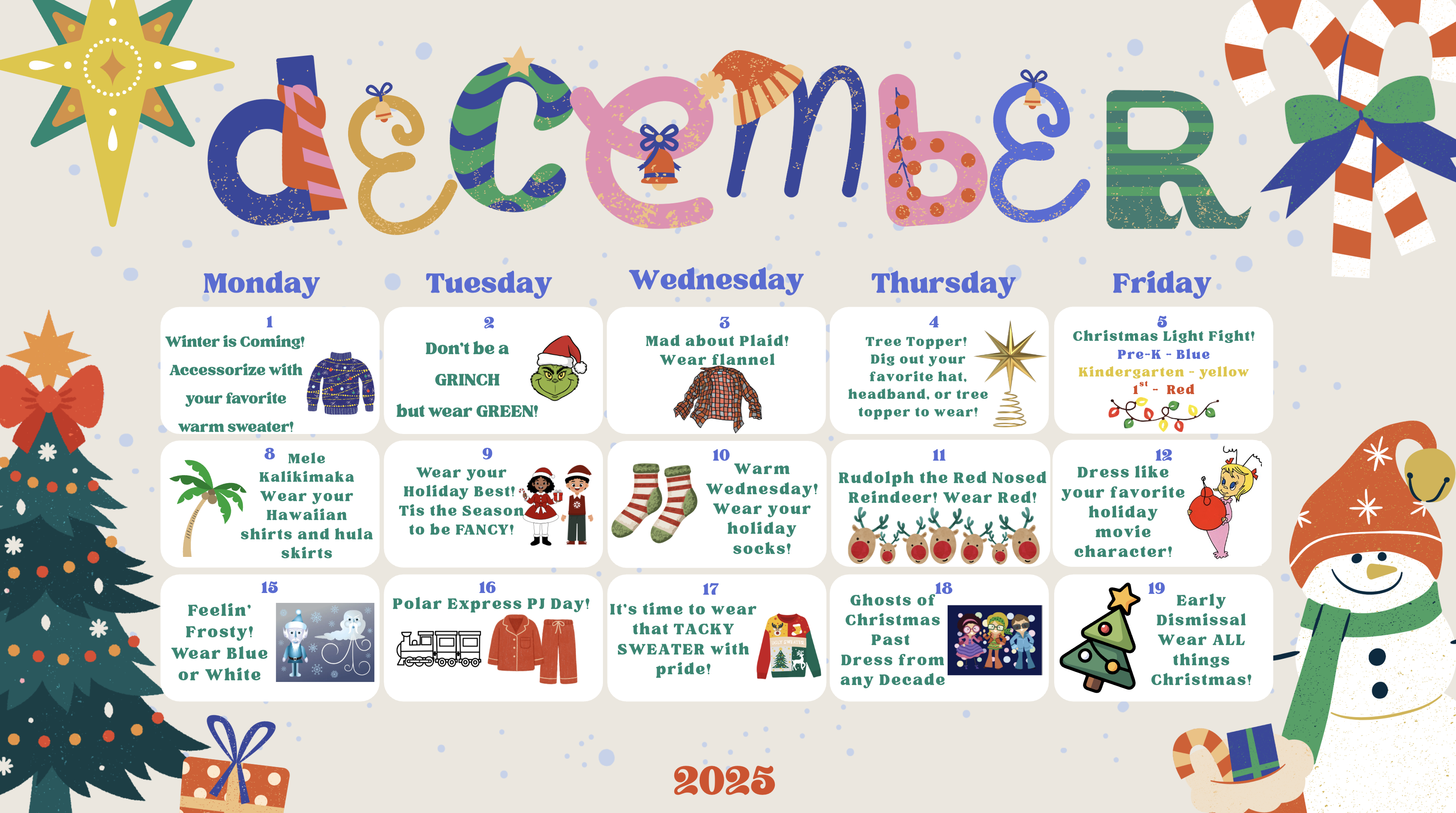 december

| Monday | Tuesday | Wednesday | Thursday | Friday |
|---|---|---|---|---|
| 1 Winter is Coming! Accessorize with your favorite warm sweater! | 2 Don't be a GRINCH but wear GREEN! | 3 Mad about Plaid! Wear flannel | 4 Tree Topper! Dig out your favorite hat, headband, or tree topper to wear! | 5 Christmas Light Fight! Pre-K - Blue Kindergarten - yellow $1^{st}$ - Red |
| 8 Mele Kalikimaka Wear your Hawaiian shirts and hula skirts | 9 Wear your Holiday Best! Tis the Season to be FANCY! | 10 Warm Wednesday! Wear your holiday socks! | 11 Rudolph the Red Nosed Reindeer! Wear Red! | 12 Dress like your favorite holiday movie character! |
| 15 Feelin' Frosty! Wear Blue or White | 16 Polar Express PJ Day! | 17 It's time to wear that TACKY SWEATER with pride! | 18 Ghosts of Christmas Past Dress from any Decade | 19 Early Dismissal Wear ALL things Christmas! |

2025